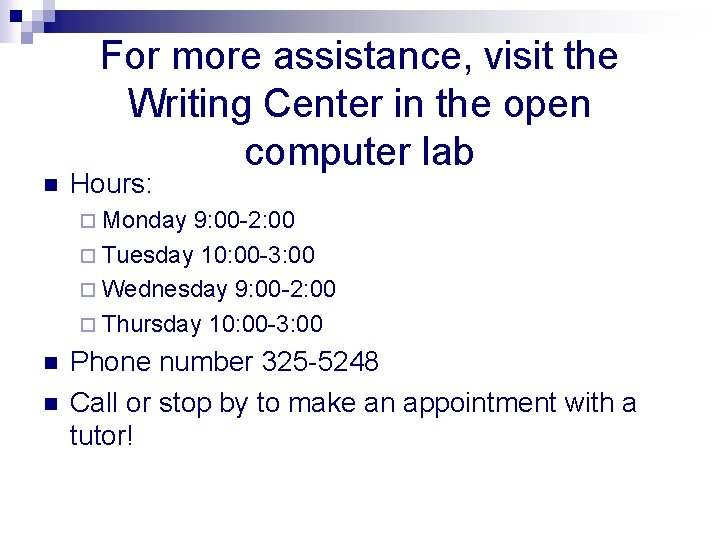 For more assistance, visit the Writing Center in the open computer lab

Hours:
Monday 9:00-2:00
Tuesday 10:00-3:00
Wednesday 9:00-2:00
Thursday 10:00-3:00

Phone number 325-5248

Call or stop by to make an appointment with a tutor!